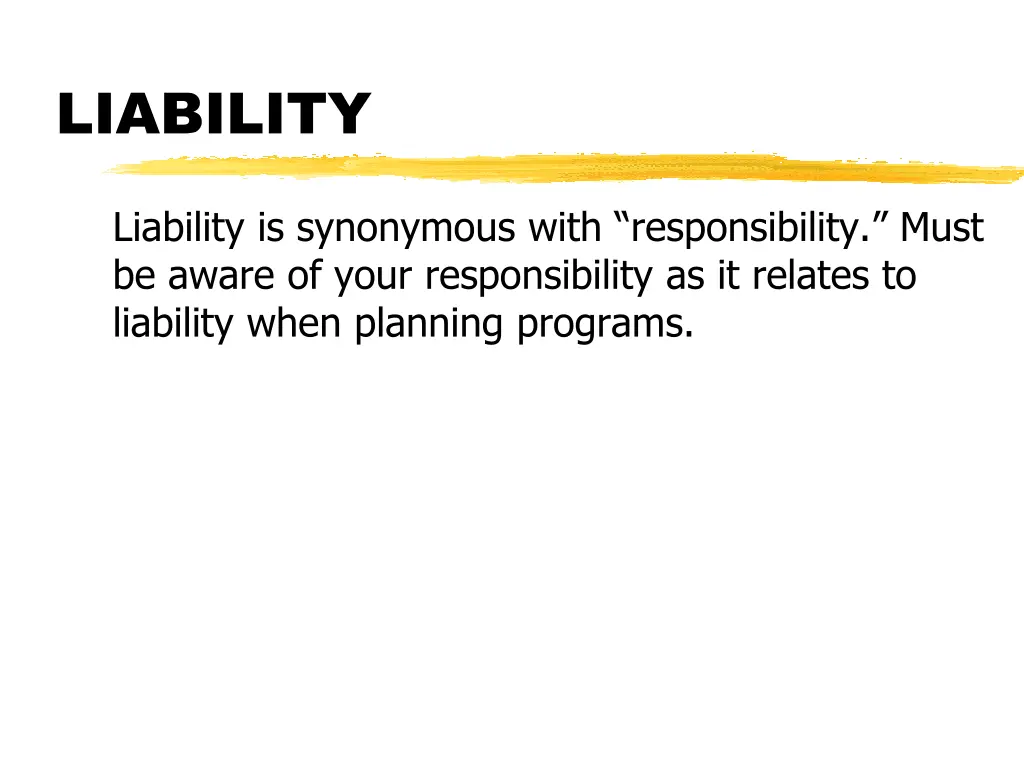 LIABILITY

Liability is synonymous with “responsibility.” Must be aware of your responsibility as it relates to liability when planning programs.